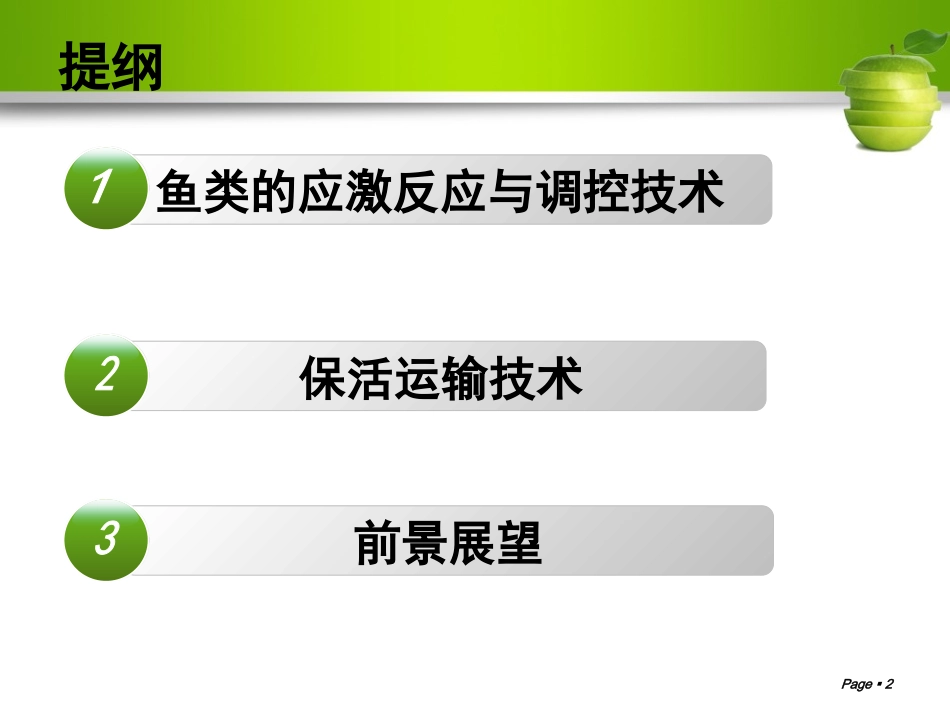 提纲

1 鱼类的应激反应与调控技术

2 保活运输技术

3 前景展望

Page ▪ 2